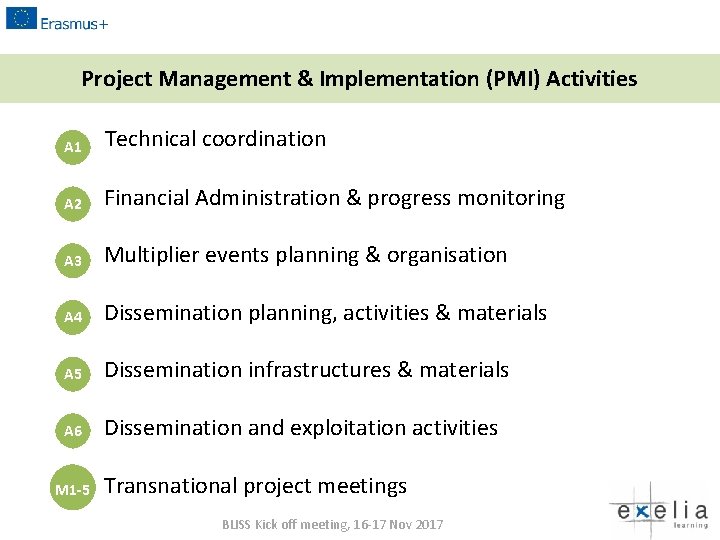 Erasmus+

Project Management & Implementation (PMI) Activities

A1 Technical coordination

A2 Financial Administration & progress monitoring

A3 Multiplier events planning & organisation

A4 Dissemination planning, activities & materials

A5 Dissemination infrastructures & materials

A6 Dissemination and exploitation activities

M1-5 Transnational project meetings

BLISS Kick off meeting, 16-17 Nov 2017

exelia learning